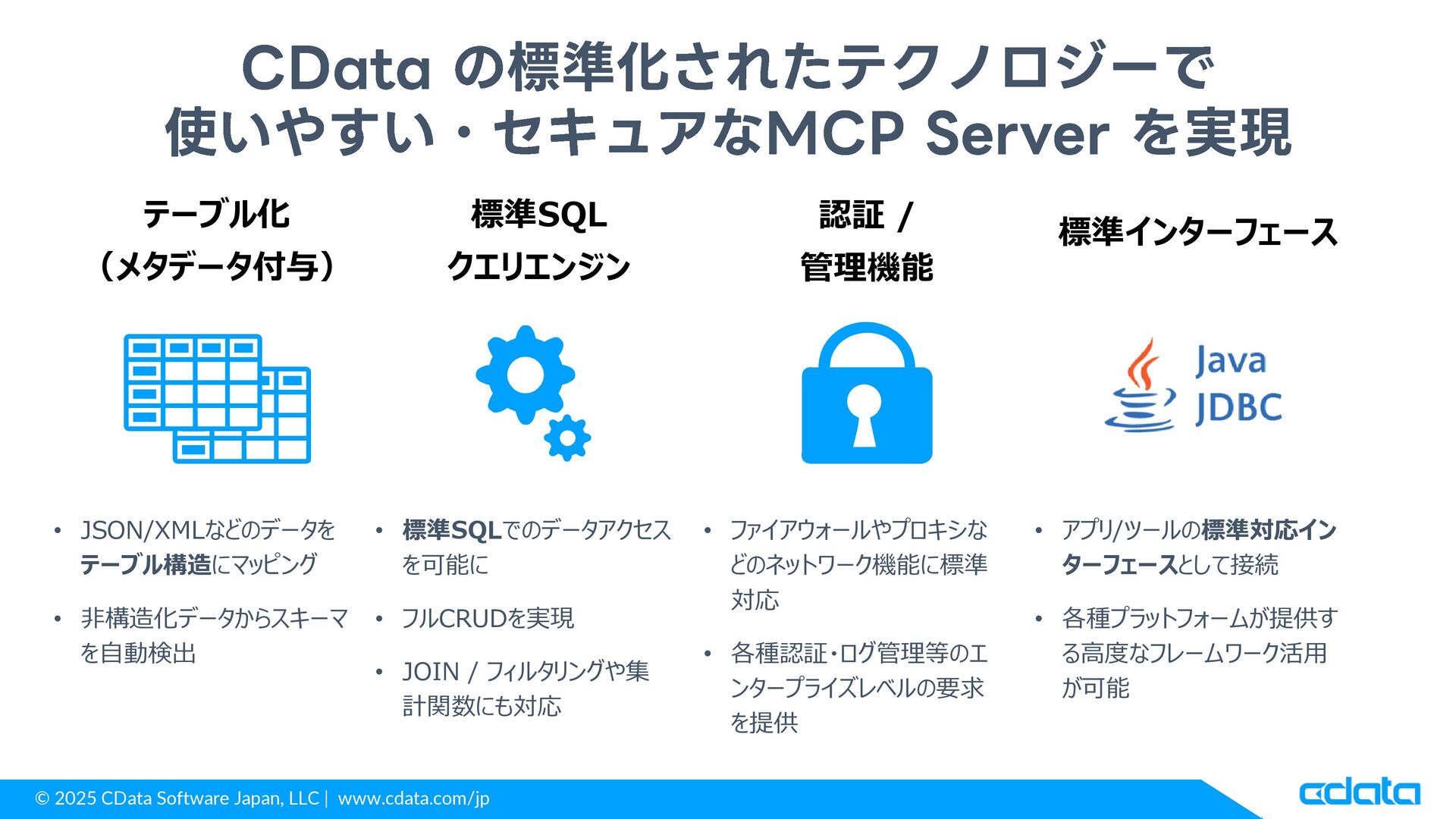 CData の標準化されたテクノロジーで
使いやすい・セキュアなMCP Server を実現

テーブル化
（メタデータ付与）

• JSON/XMLなどのデータをテーブル構造にマッピング
• 非構造化データからスキーマを自動検出

標準SQL
クエリエンジン

• 標準SQLでのデータアクセスを可能に
• フルCRUDを実現
• JOIN / フィルタリングや集計関数にも対応

認証 /
管理機能

• ファイアウォールやプロキシなどのネットワーク機能に標準対応
• 各種認証・ログ管理等のエンタープライズレベルの要求を提供

標準インターフェース

Java
JDBC

• アプリ/ツールの標準対応インターフェースとして接続
• 各種プラットフォームが提供する高度なフレームワーク活用が可能

© 2025 CData Software Japan, LLC | www.cdata.com/jp

cdata